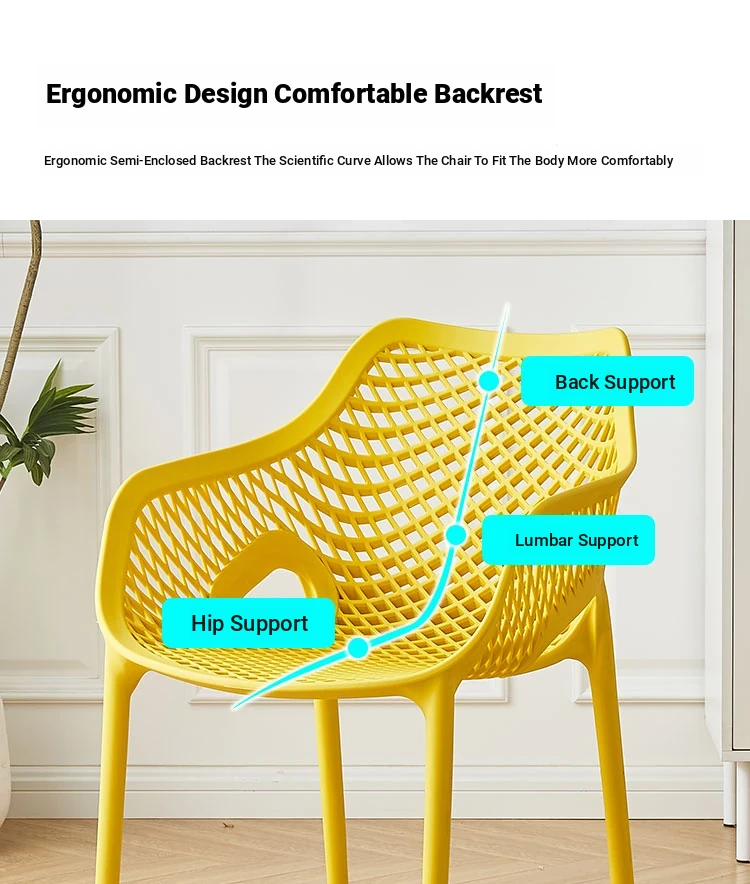 Ergonomic Design Comfortable Backrest

Ergonomic Semi-Enclosed Backrest The Scientific Curve Allows The Chair To Fit The Body More Comfortably

Back Support

Lumbar Support

Hip Support